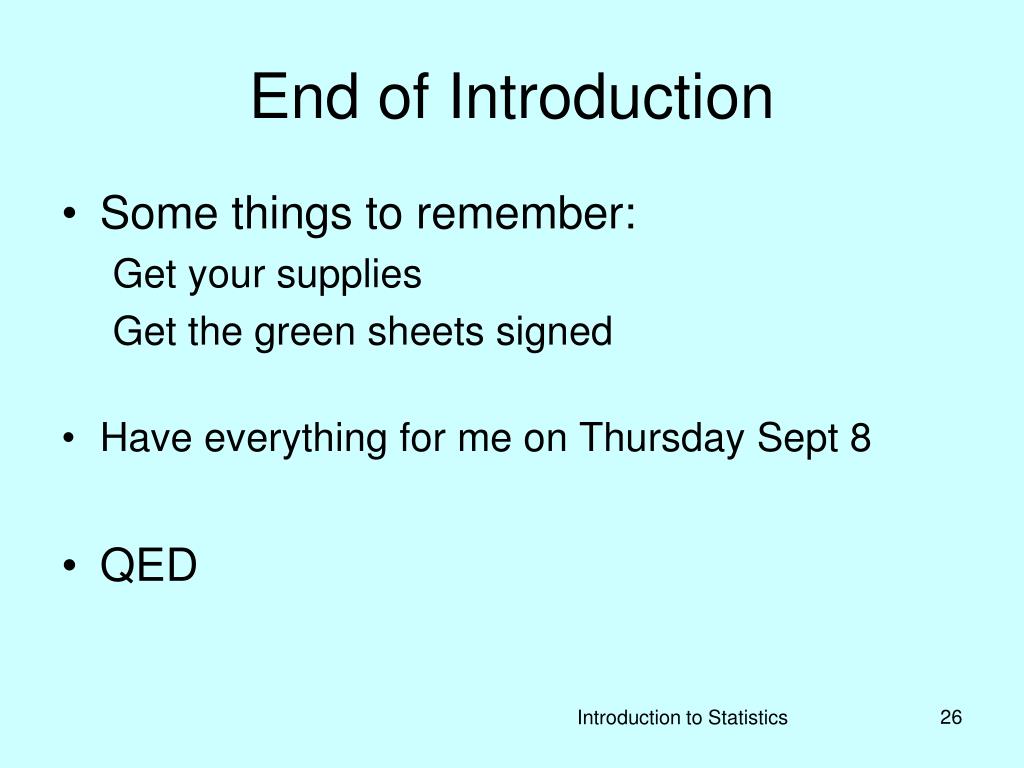 End of Introduction

• Some things to remember:
Get your supplies
Get the green sheets signed

• Have everything for me on Thursday Sept 8

• QED

Introduction to Statistics

26